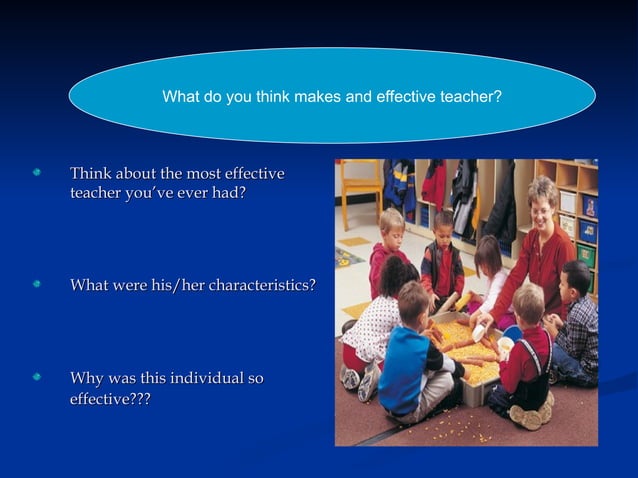 What do you think makes and effective teacher?

Think about the most effective teacher you've ever had?

What were his/her characteristics?

Why was this individual so effective???